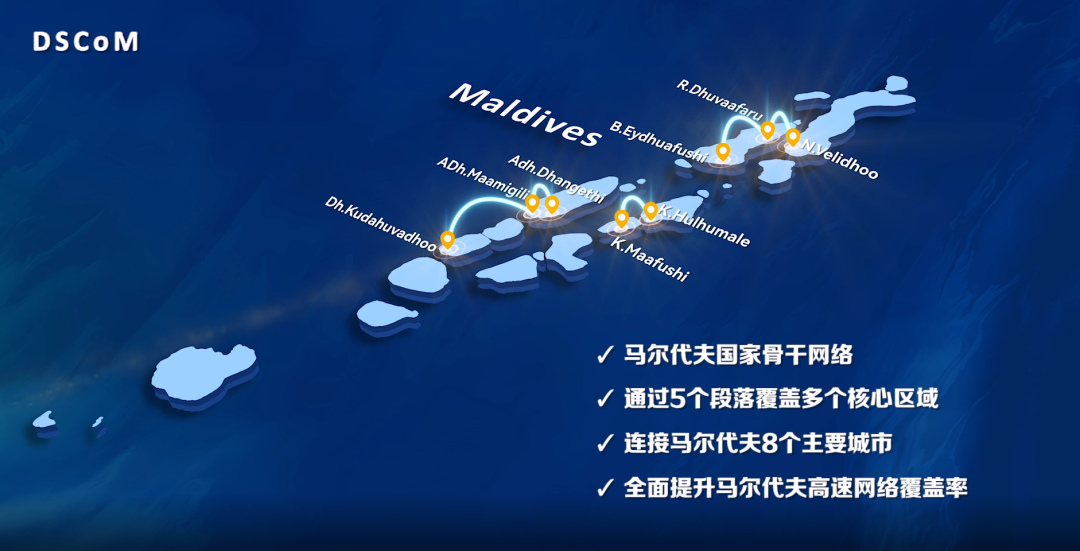 DSCoM

Maldives

R.Dhuvaafaru

B.Eydhuafushi

N.Velidhoo

Adh.Dhangethi

ADh.Maamigili

Dh.Kudahuvadhoo

K.Hulhumale

K.Maafushi

✓ 马尔代夫国家骨干网络

✓ 通过5个段落覆盖多个核心区域

✓ 连接马尔代夫8个主要城市

✓ 全面提升马尔代夫高速网络覆盖率